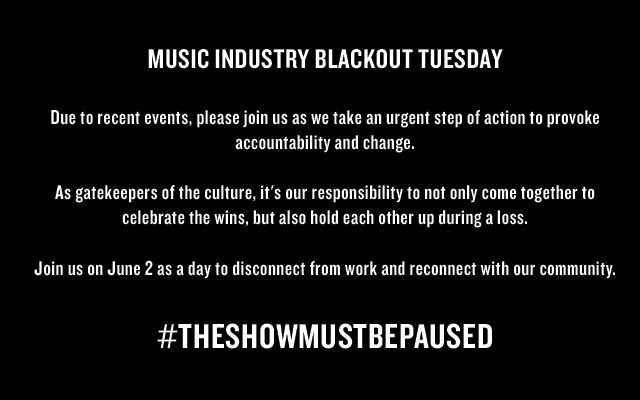 MUSIC INDUSTRY BLACKOUT TUESDAY

Due to recent events, please join us as we take an urgent step of action to provoke accountability and change.

As gatekeepers of the culture, it's our responsibility to not only come together to celebrate the wins, but also hold each other up during a loss.

Join us on June 2 as a day to disconnect from work and reconnect with our community.

#THESHOWMUSTBEPAUSED